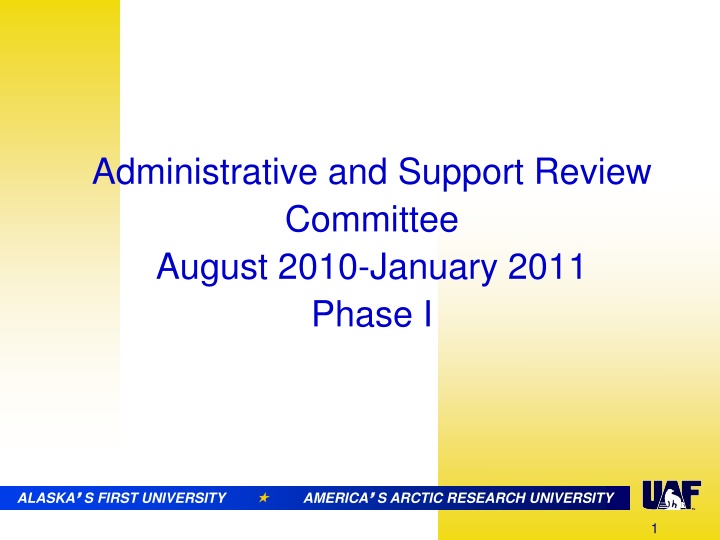 Administrative and Support Review Committee
August 2010-January 2011
Phase I

ALASKA' S FIRST UNIVERSITY ★ AMERICA' S ARCTIC RESEARCH UNIVERSITY

UAF

1